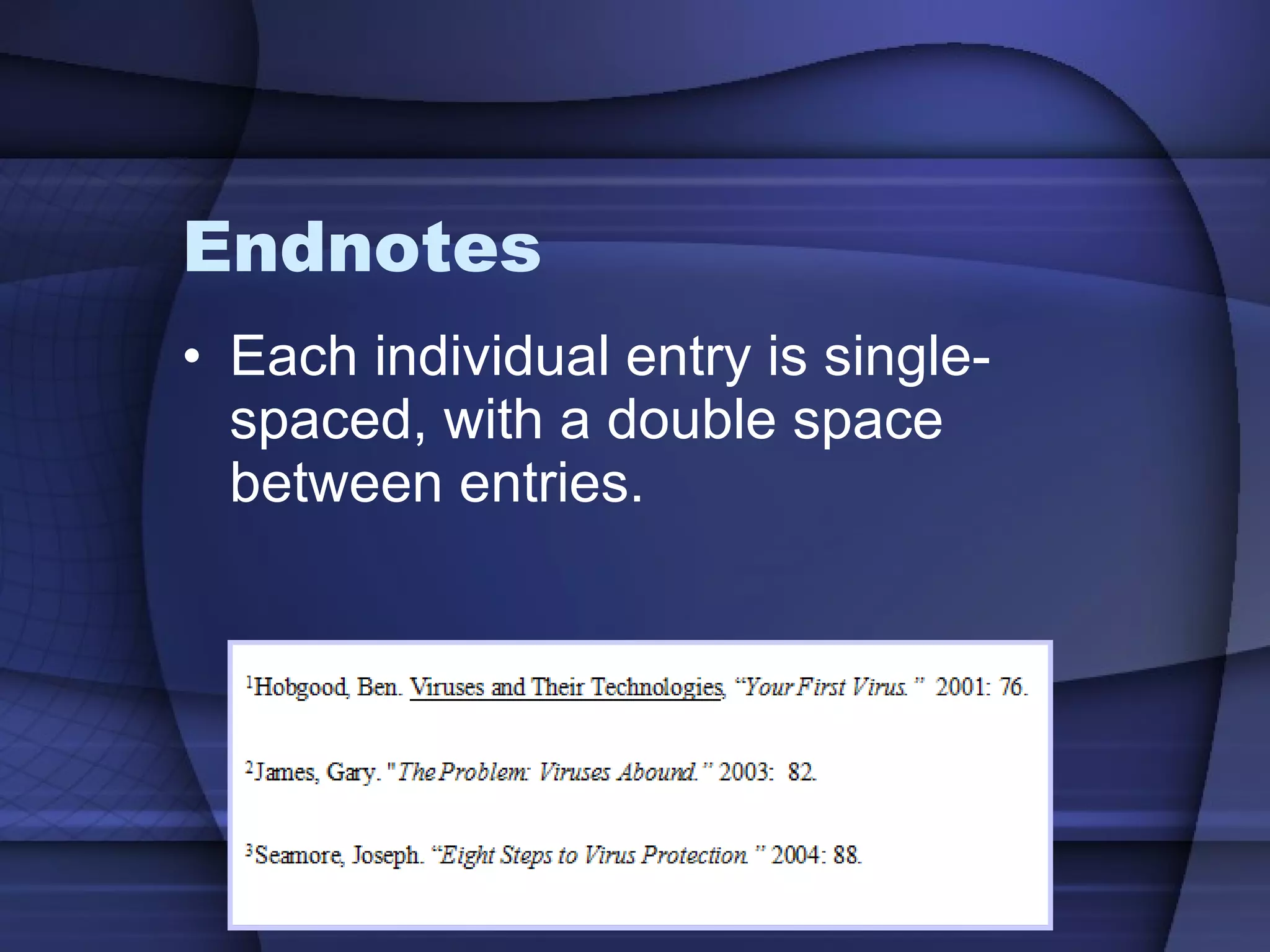 Endnotes

• Each individual entry is single-spaced, with a double space between entries.

$^1$Hobgood, Ben. Viruses and Their Technologies, "Your First Virus." 2001: 76.

$^2$James, Gary. "The Problem: Viruses Abound." 2003: 82.

$^3$Seamore, Joseph. "Eight Steps to Virus Protection." 2004: 88.